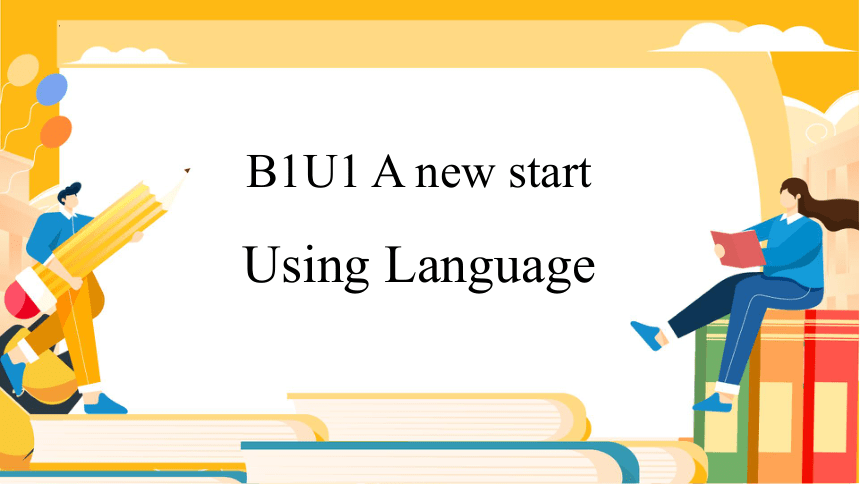 B1U1 A new start

Using Language